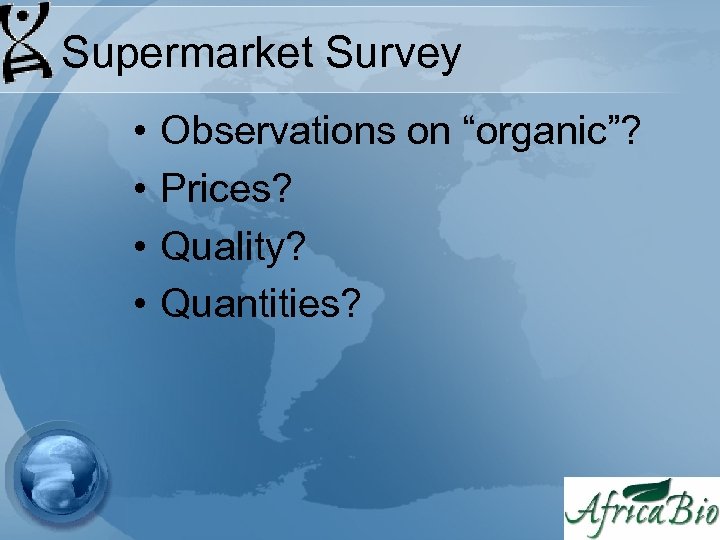 Supermarket Survey

• Observations on “organic”?
• Prices?
• Quality?
• Quantities?

AfricaBio